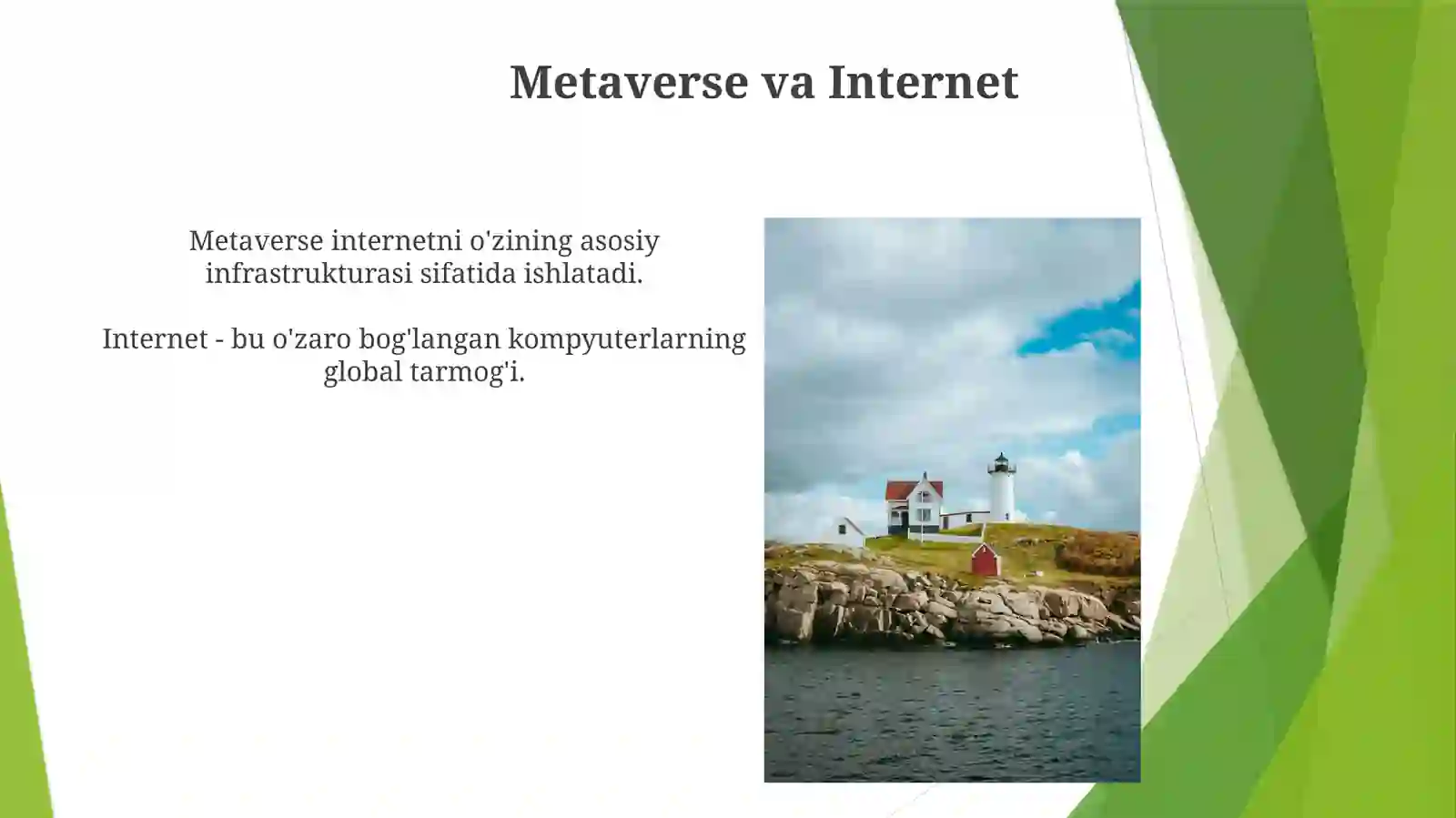 Metaverse va Internet

Metaverse internetni o'zining asosiy infrastrukturasi sifatida ishlatadi.

Internet - bu o'zaro bog'langan kompyuterlarning global tarmog'i.